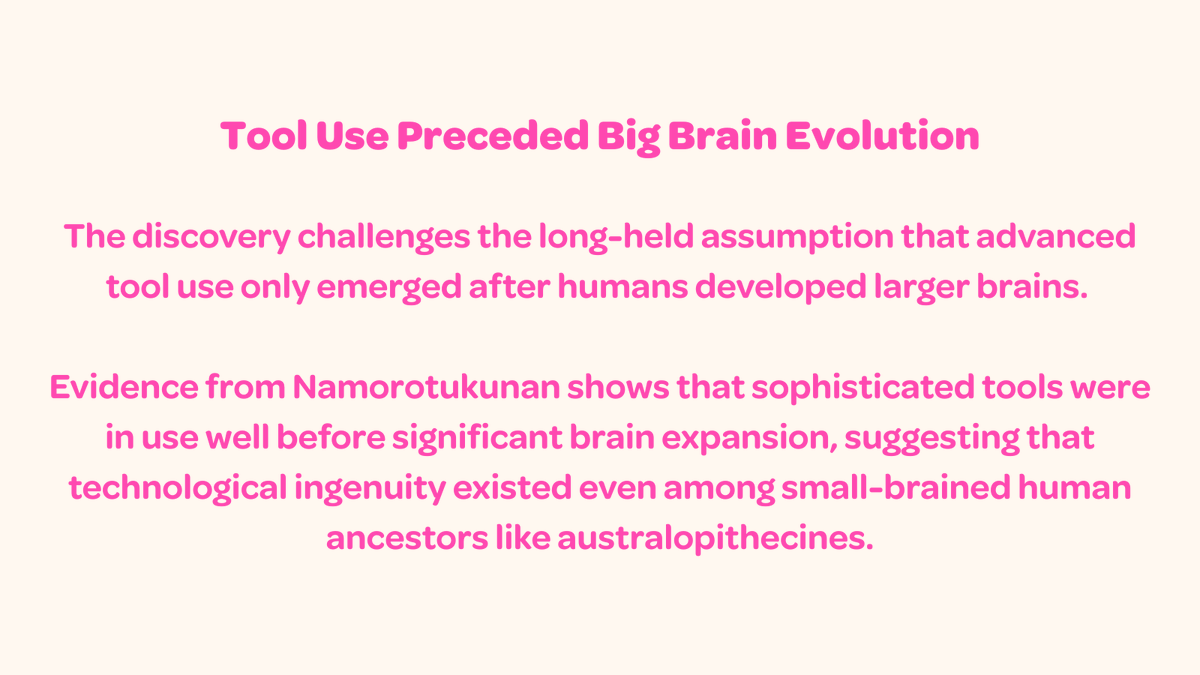 Tool Use Preceded Big Brain Evolution

The discovery challenges the long-held assumption that advanced tool use only emerged after humans developed larger brains.

Evidence from Namorotukunan shows that sophisticated tools were in use well before significant brain expansion, suggesting that technological ingenuity existed even among small-brained human ancestors like australopithecines.